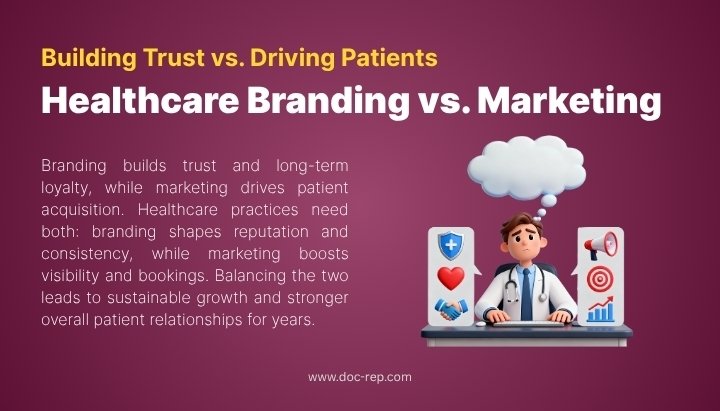 Building Trust vs. Driving Patients

Healthcare Branding vs. Marketing

Branding builds trust and long-term loyalty, while marketing drives patient acquisition. Healthcare practices need both: branding shapes reputation and consistency, while marketing boosts visibility and bookings. Balancing the two leads to sustainable growth and stronger overall patient relationships for years.

www.doc-rep.com